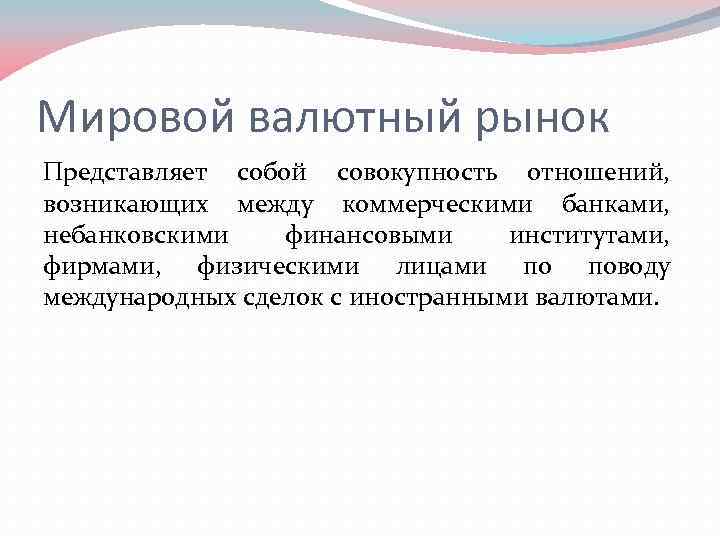 Мировой валютный рынок

Представляет собой совокупность отношений, возникающих между коммерческими банками, небанковскими финансовыми институтами, фирмами, физическими лицами по поводу международных сделок с иностранными валютами.